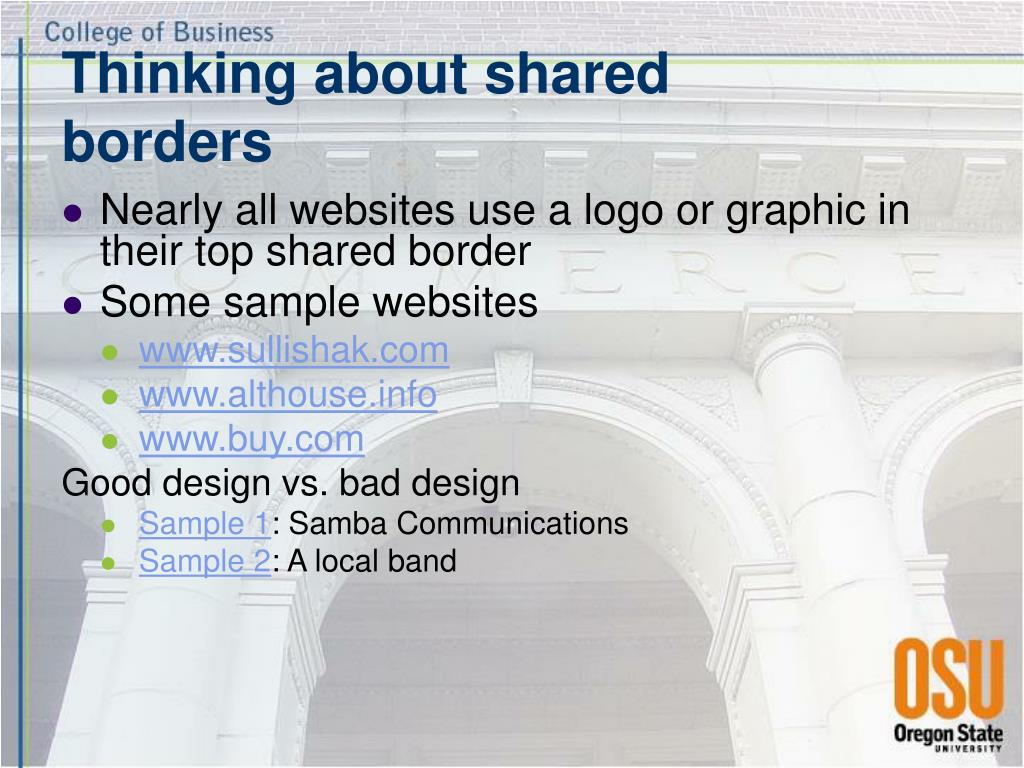 College of Business

Thinking about shared borders

- Nearly all websites use a logo or graphic in their top shared border
- Some sample websites
  - www.sullishak.com
  - www.althouse.info
  - www.buy.com

Good design vs. bad design
- Sample 1: Samba Communications
- Sample 2: A local band

COMMERCE

OSU
Oregon State
UNIVERSITY